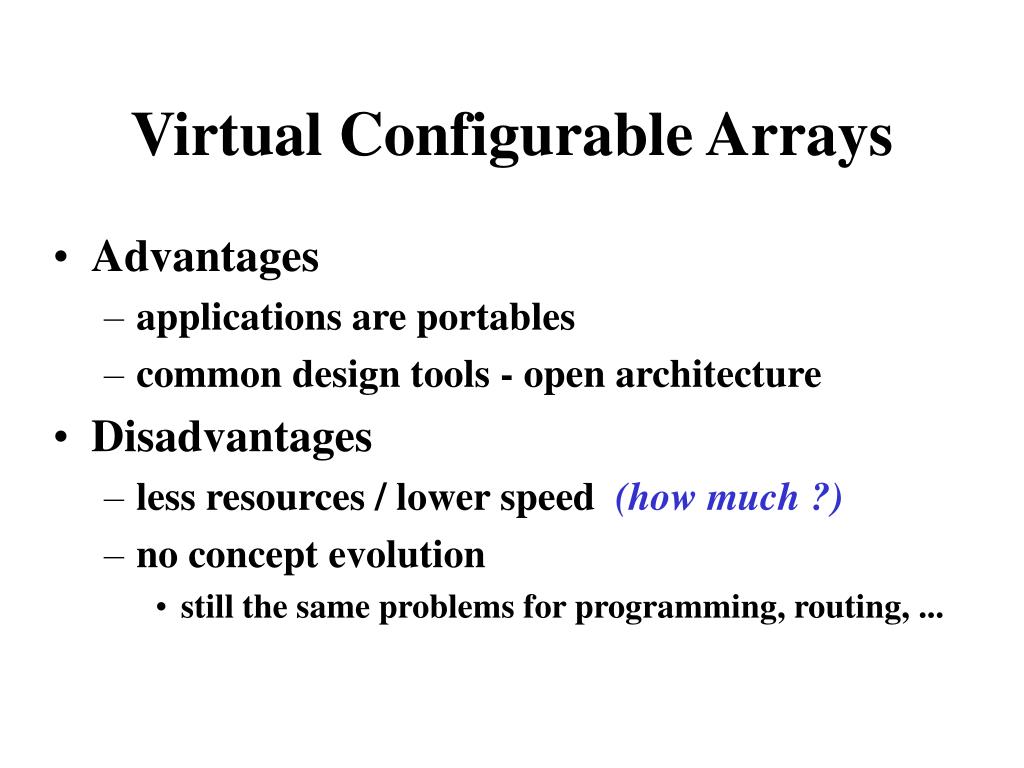 Virtual Configurable Arrays

• Advantages
– applications are portables
– common design tools - open architecture
• Disadvantages
– less resources / lower speed (how much ?)
– no concept evolution
• still the same problems for programming, routing, ...